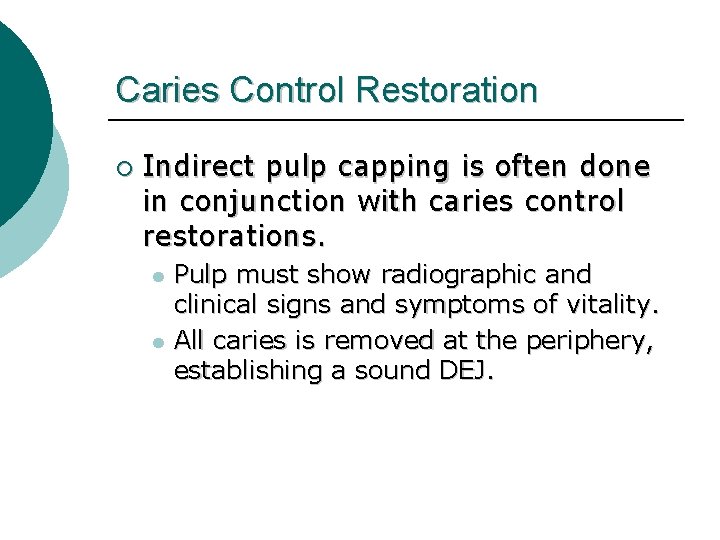 Caries Control Restoration

Indirect pulp capping is often done in conjunction with caries control restorations.

Pulp must show radiographic and clinical signs and symptoms of vitality.

All caries is removed at the periphery, establishing a sound DEJ.